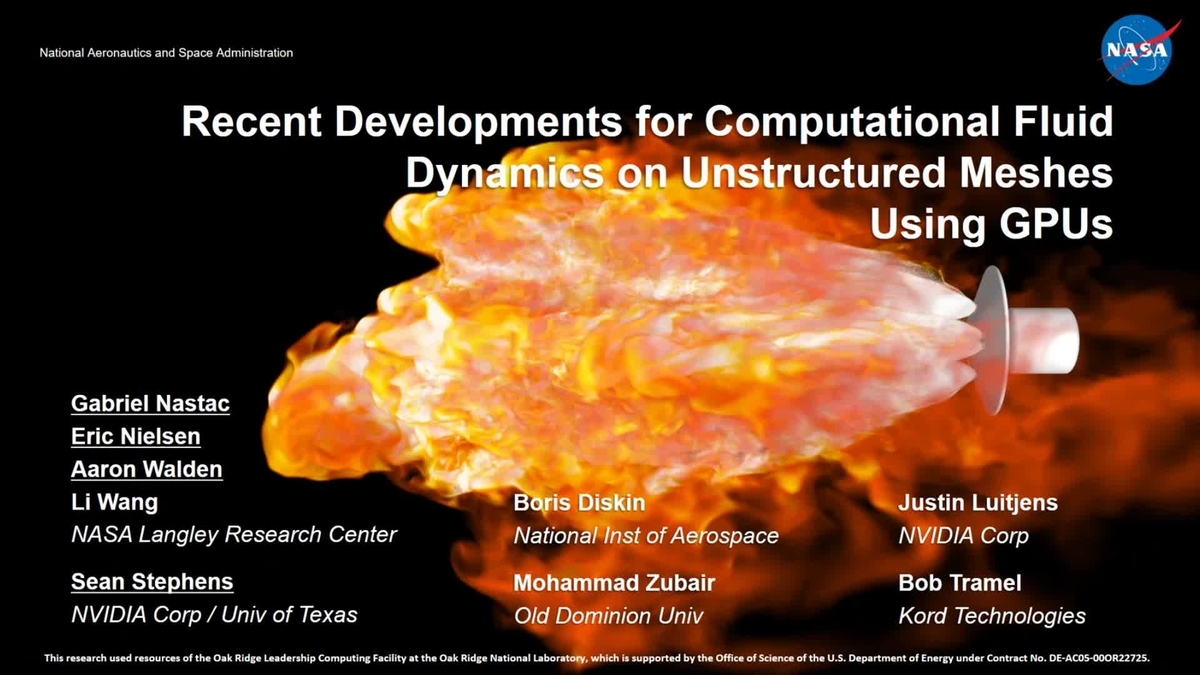 National Aeronautics and Space Administration

NASA

Recent Developments for Computational Fluid Dynamics on Unstructured Meshes Using GPUs

Gabriel Nastac
Eric Nielsen
Aaron Walden
Li Wang
NASA Langley Research Center

Sean Stephens
NVIDIA Corp / Univ of Texas

Boris Diskin
National Inst of Aerospace

Mohammad Zubair
Old Dominion Univ

Justin Luitjens
NVIDIA Corp

Bob Tramel
Kord Technologies

This research used resources of the Oak Ridge Leadership Computing Facility at the Oak Ridge National Laboratory, which is supported by the Office of Science of the U.S. Department of Energy under Contract No. DE-AC05-00OR22725.